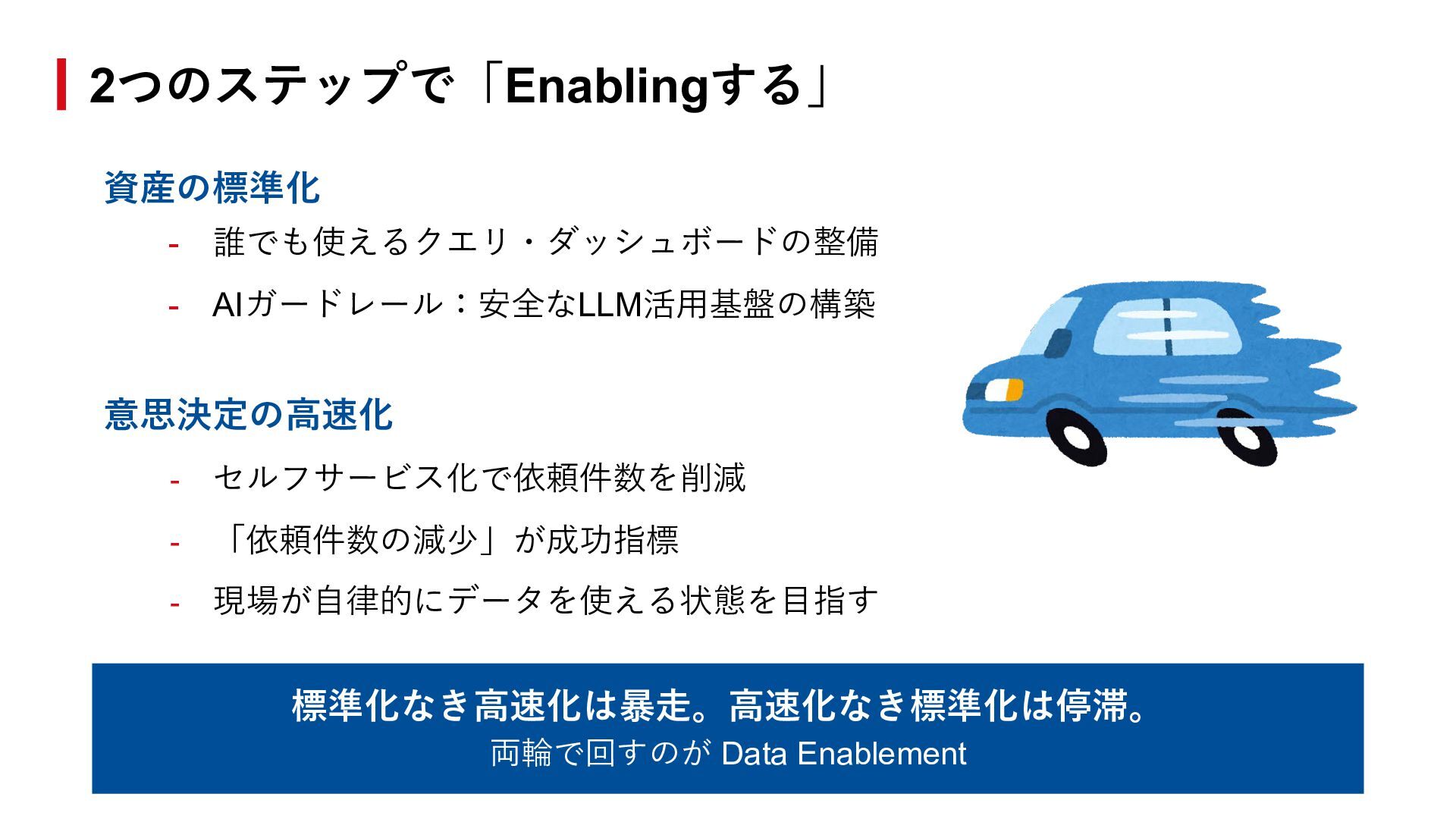 2つのステップで「Enablingする」

資産の標準化

- 誰でも使えるクエリ・ダッシュボードの整備
- AIガードレール：安全なLLM活用基盤の構築

意思決定の高速化

- セルフサービス化で依頼件数を削減
- 「依頼件数の減少」が成功指標
- 現場が自律的にデータを使える状態を目指す

標準化なき高速化は暴走。高速化なき標準化は停滞。
両輪で回すのが Data Enablement